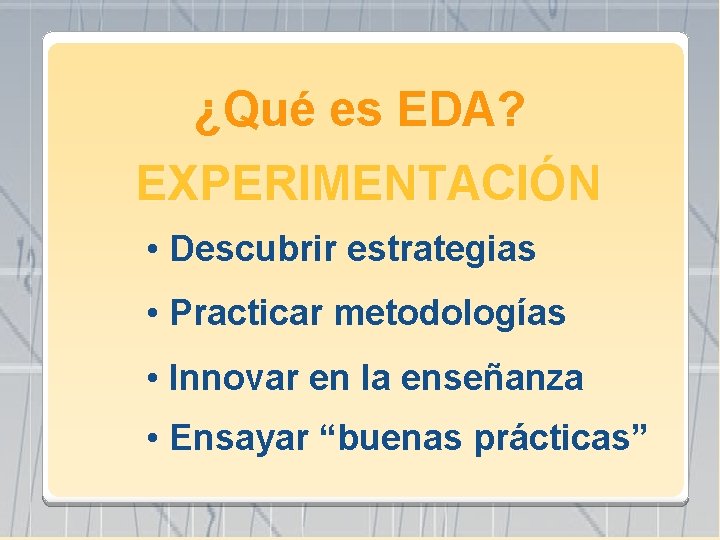 ¿Qué es EDA?

EXPERIMENTACIÓN

• Descubrir estrategias
• Practicar metodologías
• Innovar en la enseñanza
• Ensayar “buenas prácticas”